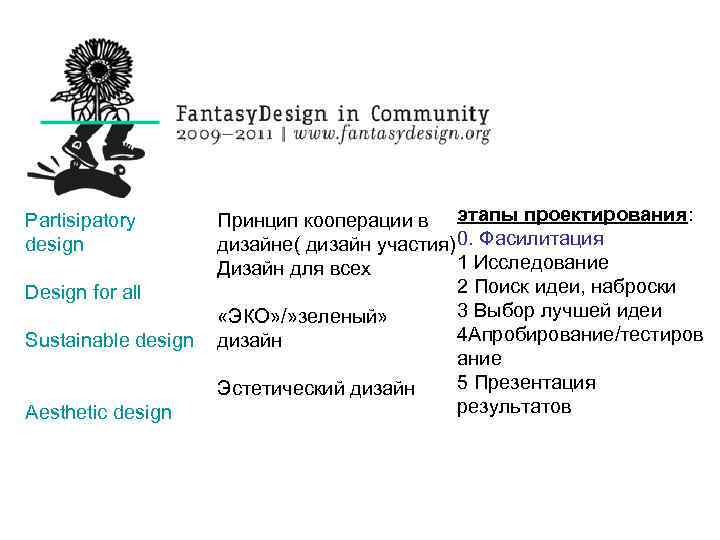 FantasyDesign in Community
2009–2011 | www.fantasydesign.org

Partisipatory design

Design for all

Sustainable design

Aesthetic design

Принцип кооперации в дизайне( дизайн участия)
Дизайн для всех

«ЭКО»/»зеленый» дизайн

Эстетический дизайн

этапы проектирования:
0. Фасилитация
1 Исследование
2 Поиск идеи, наброски
3 Выбор лучшей идеи
4Апробирование/тестирование
5 Презентация результатов